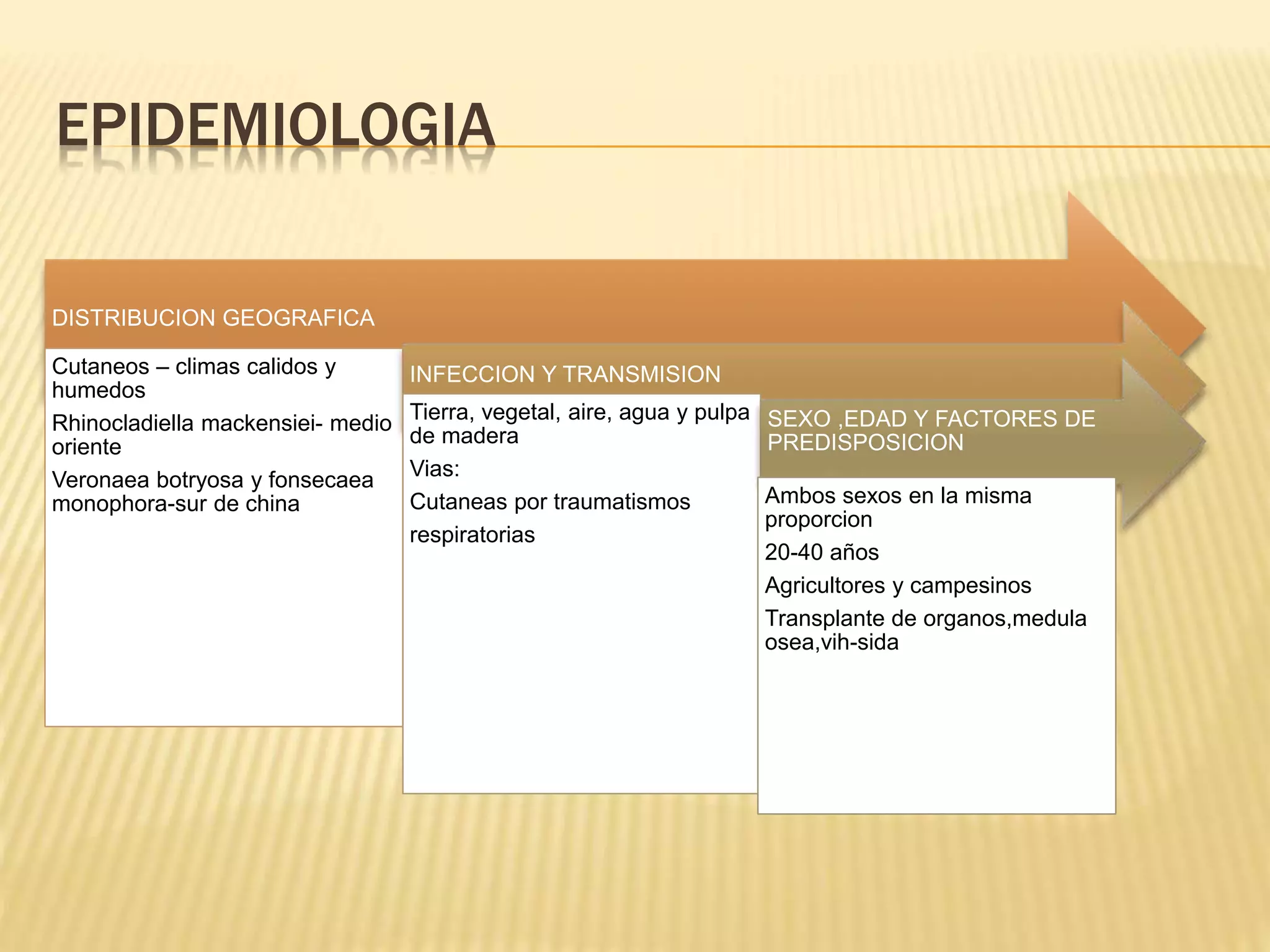 EPIDEMIOLOGIA

DISTRIBUCION GEOGRAFICA

Cutaneos – climas calidos y humedos

Rhinocladiella mackensiei- medio oriente

Veronaea botryosa y fonsecaea monophora-sur de china

INFECCION Y TRANSMISION

Tierra, vegetal, aire, agua y pulpa de madera

Vias:

Cutaneas por traumatismos

respiratorias

SEXO ,EDAD Y FACTORES DE PREDISPOSICION

Ambos sexos en la misma proporcion

20-40 años

Agricultores y campesinos

Transplante de organos,medula osea,vih-sida